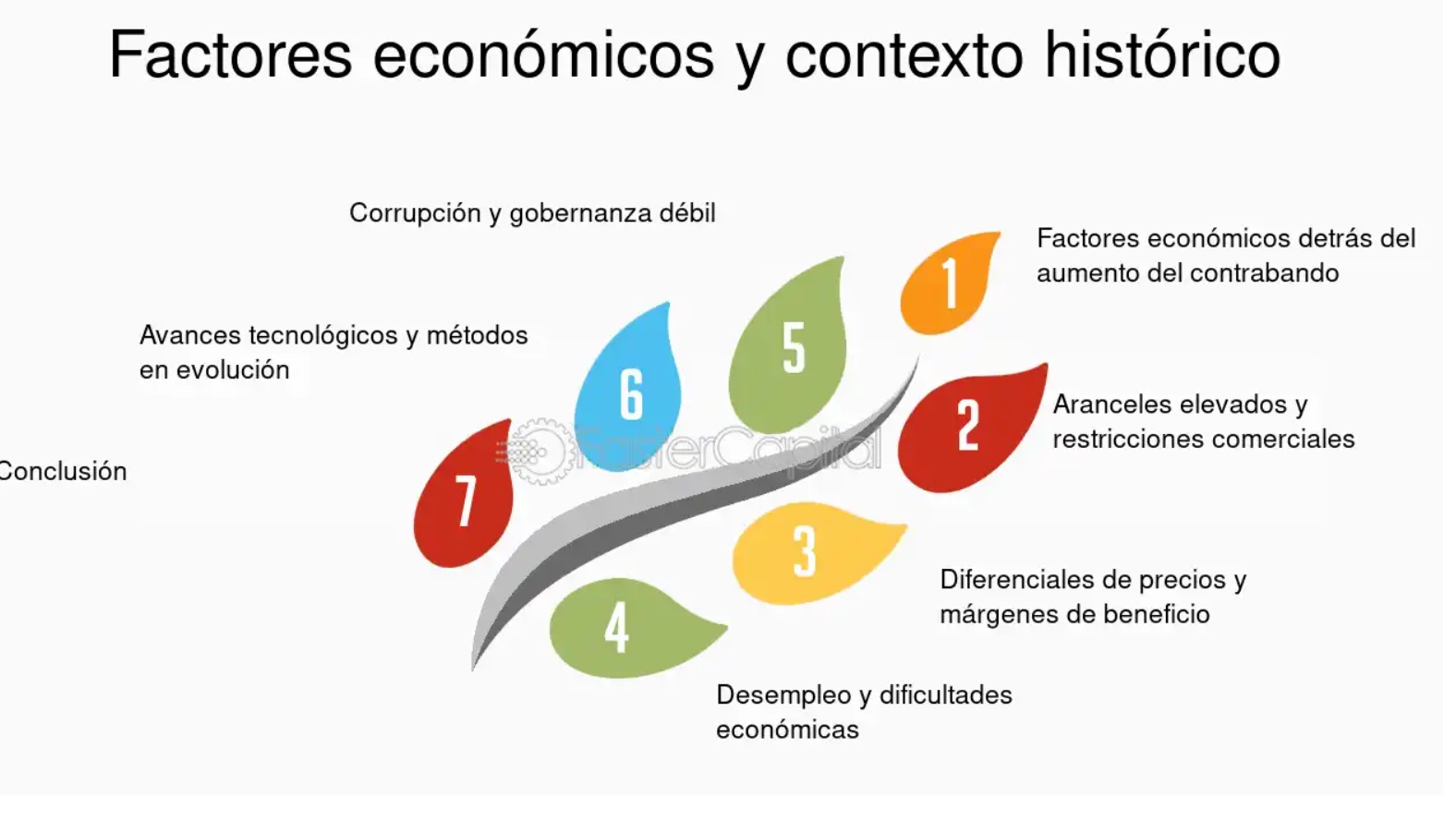 Factores económicos y contexto histórico

1
Factores económicos detrás del aumento del contrabando

2
Aranceles elevados y restricciones comerciales

3
Diferenciales de precios y márgenes de beneficio

4
Desempleo y dificultades económicas

5
Corrupción y gobernanza débil

6
Avances tecnológicos y métodos en evolución

7
Conclusión

FasterCapital